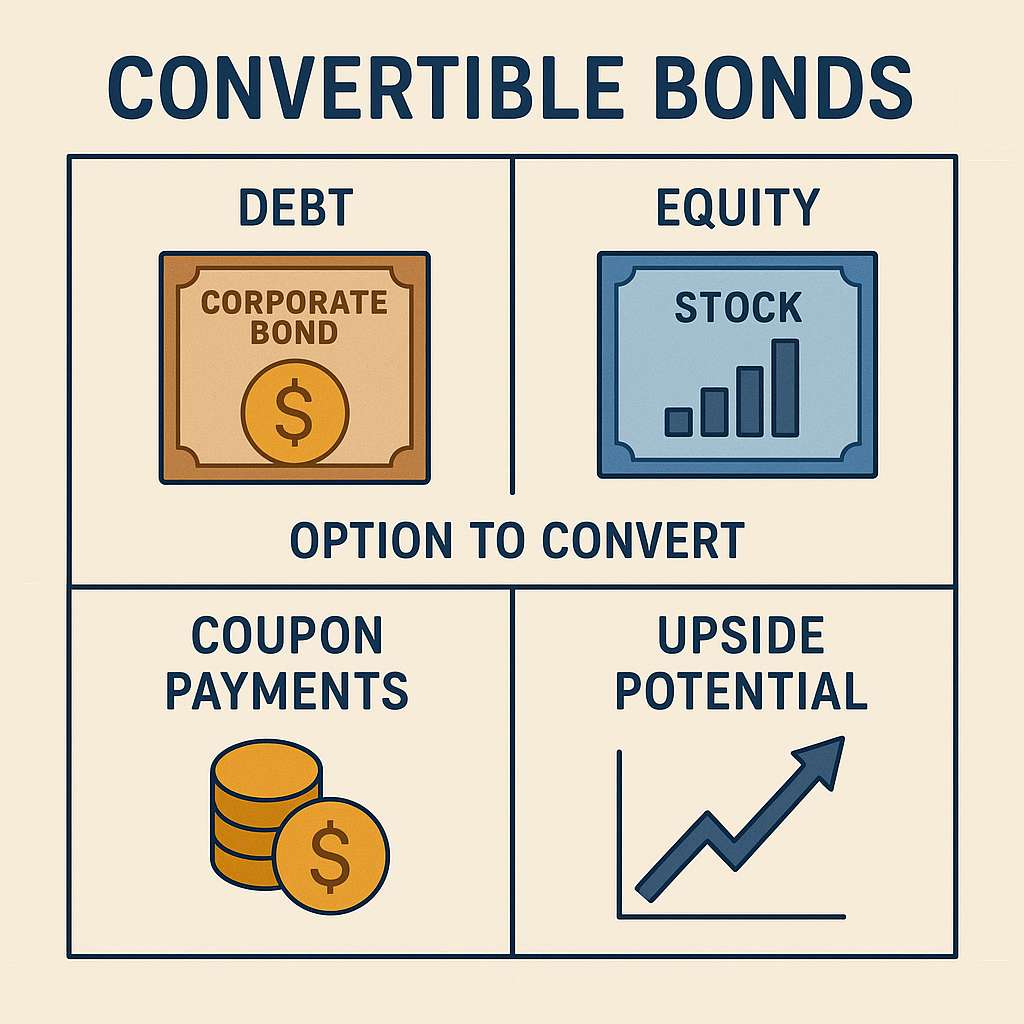 CONVERTIBLE BONDS

DEBT

CORPORATE BOND

$

EQUITY

STOCK

OPTION TO CONVERT

COUPON PAYMENTS

$

UPSIDE POTENTIAL